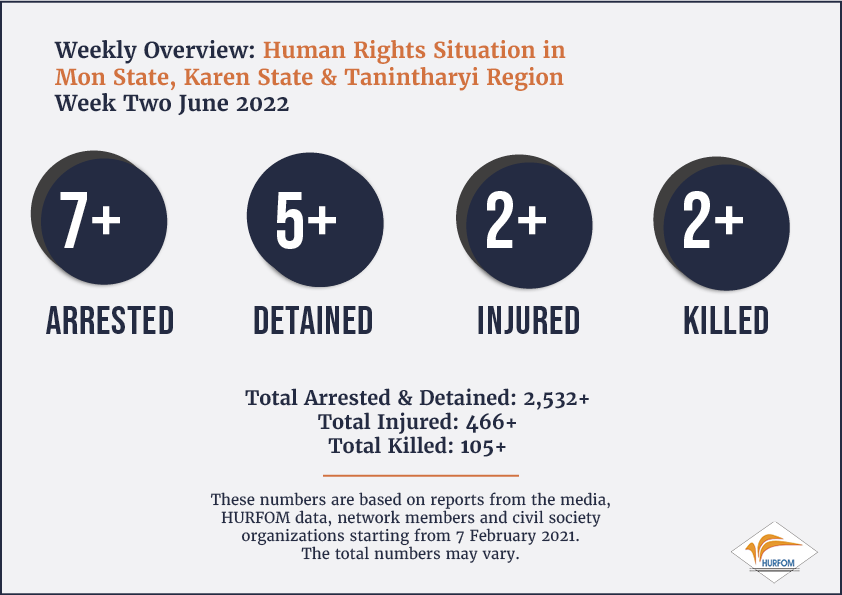 Weekly Overview: Human Rights Situation in Mon State, Karen State & Tanintharyi Region
Week Two June 2022

7+
ARRESTED

5+
DETAINED

2+
INJURED

2+
KILLED

Total Arrested & Detained: 2,532+
Total Injured: 466+
Total Killed: 105+

These numbers are based on reports from the media, HURFOM data, network members and civil society organizations starting from 7 February 2021. The total numbers may vary.

HURFOM